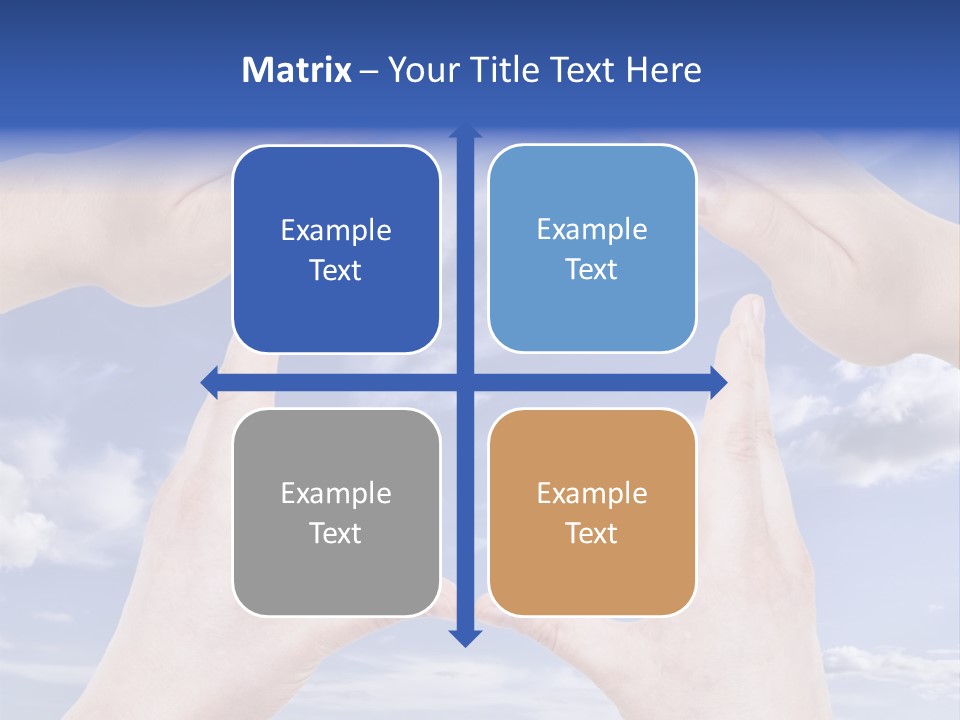 Matrix – Your Title Text Here

Example Text

Example Text

Example Text

Example Text